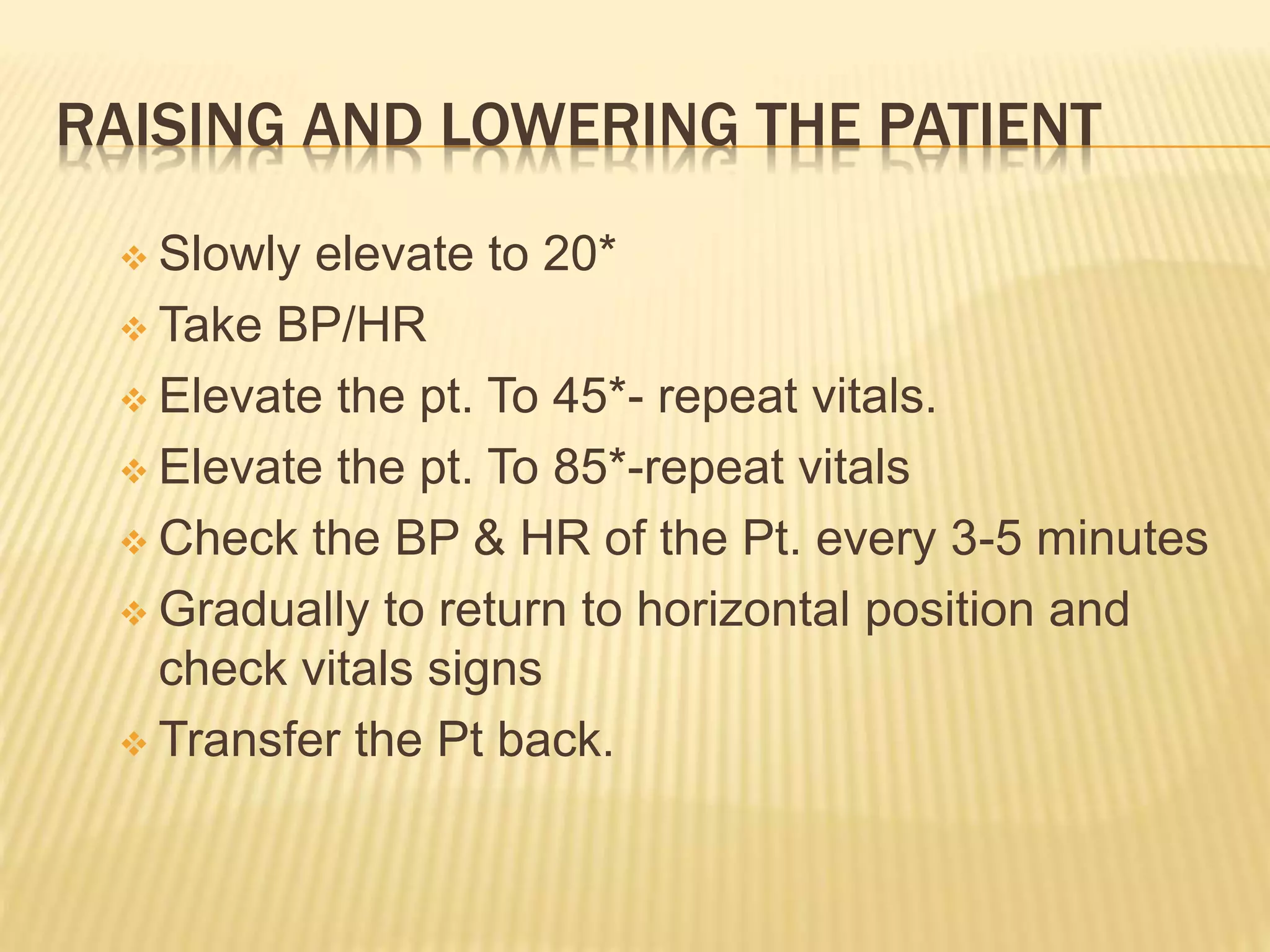 RAISING AND LOWERING THE PATIENT

❖ Slowly elevate to 20*
❖ Take BP/HR
❖ Elevate the pt. To 45*- repeat vitals.
❖ Elevate the pt. To 85*-repeat vitals
❖ Check the BP & HR of the Pt. every 3-5 minutes
❖ Gradually to return to horizontal position and check vitals signs
❖ Transfer the Pt back.